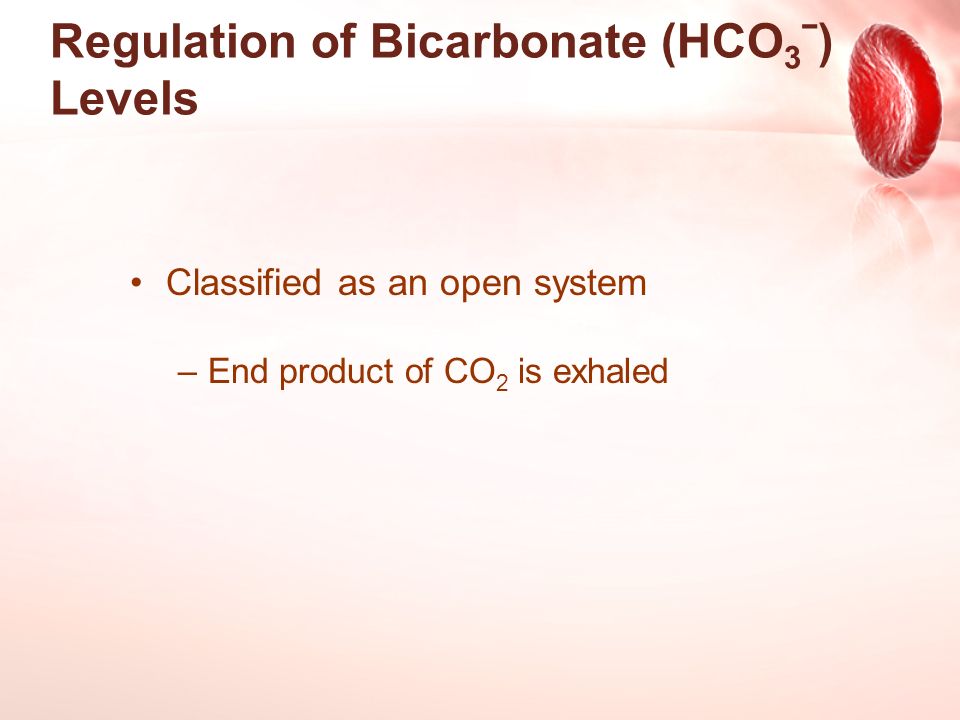 Regulation of Bicarbonate ($HCO_3^-$) Levels

• Classified as an open system

– End product of $CO_2$ is exhaled